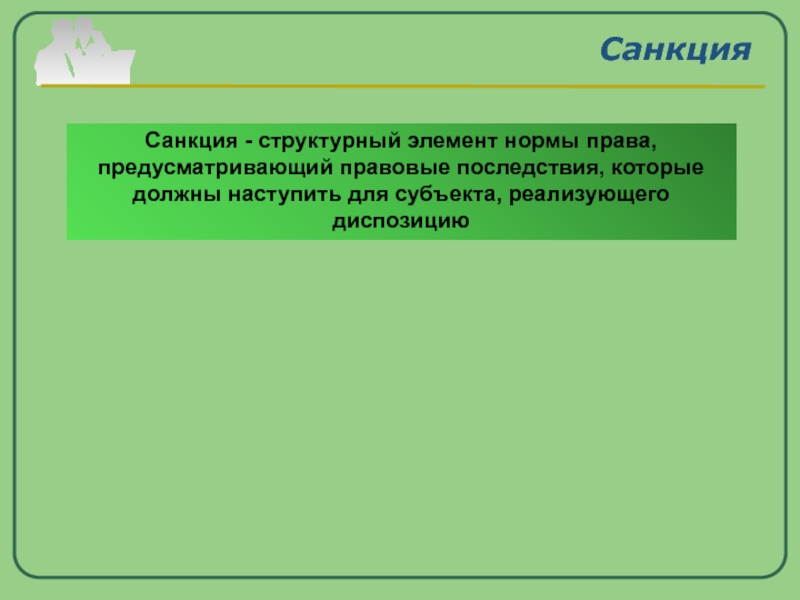 Санкция

Санкция - структурный элемент нормы права, предусматривающий правовые последствия, которые должны наступить для субъекта, реализующего диспозицию